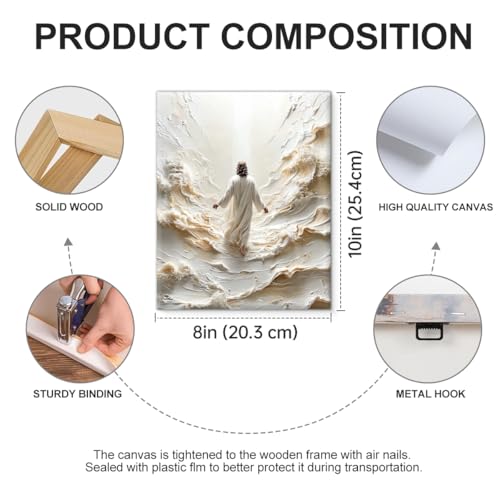 PRODUCT COMPOSITION

SOLID WOOD

HIGH QUALITY CANVAS

10in (25.4cm)

8in (20.3 cm)

STURDY BINDING

METAL HOOK

The canvas is tightened to the wooden frame with air nails.
Sealed with plastic flm to better protect it during transportation.